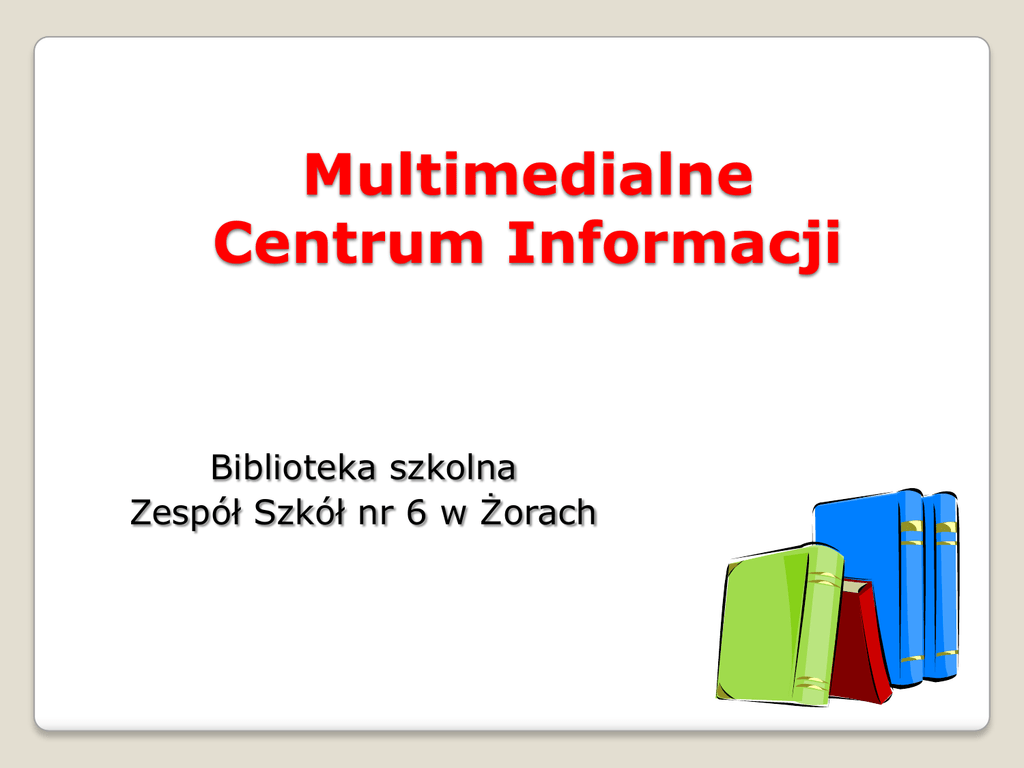 Multimedialne
Centrum Informacji

Biblioteka szkolna
Zespół Szkół nr 6 w Żorach